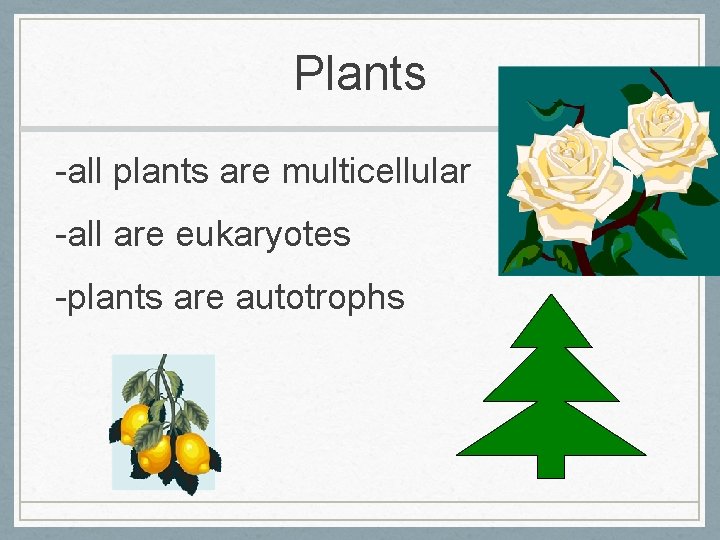 Plants

-all plants are multicellular

-all are eukaryotes

-plants are autotrophs